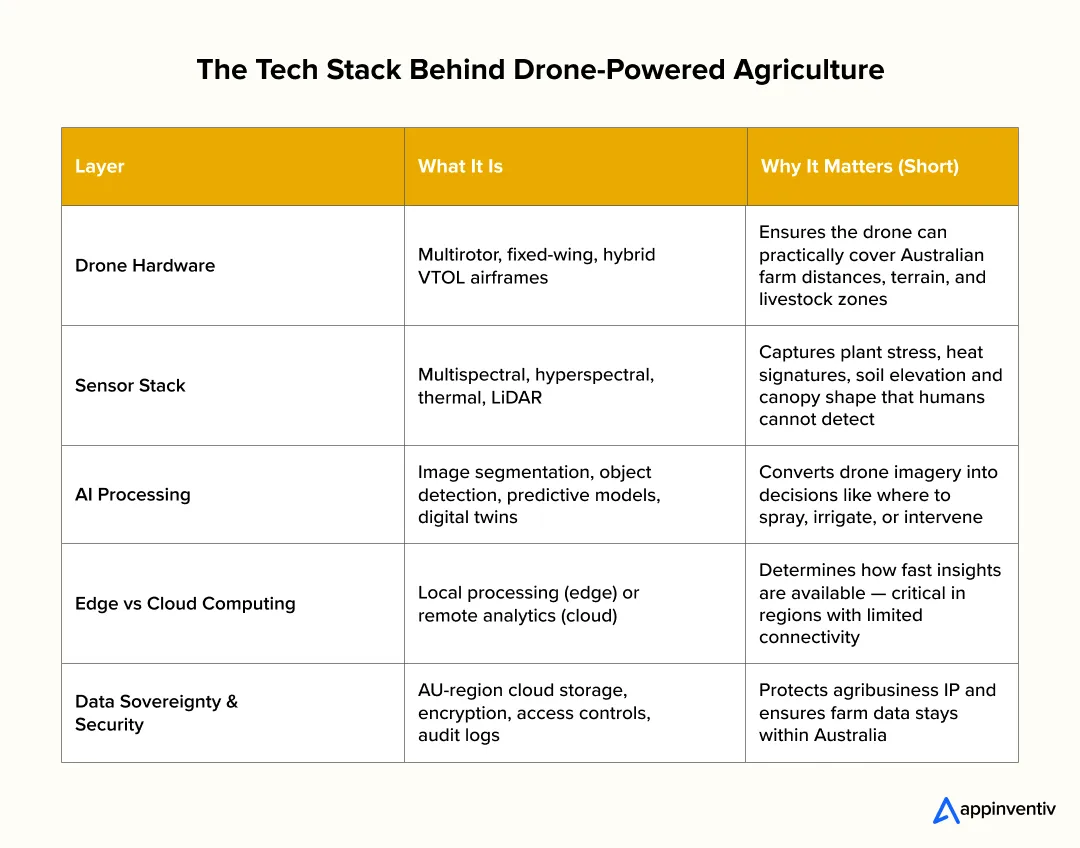 The Tech Stack Behind Drone-Powered Agriculture

| Layer | What It Is | Why It Matters (Short) |
|---|---|---|
| Drone Hardware | Multirotor, fixed-wing, hybrid VTOL airframes | Ensures the drone can practically cover Australian farm distances, terrain, and livestock zones |
| Sensor Stack | Multispectral, hyperspectral, thermal, LiDAR | Captures plant stress, heat signatures, soil elevation and canopy shape that humans cannot detect |
| AI Processing | Image segmentation, object detection, predictive models, digital twins | Converts drone imagery into decisions like where to spray, irrigate, or intervene |
| Edge vs Cloud Computing | Local processing (edge) or remote analytics (cloud) | Determines how fast insights are available — critical in regions with limited connectivity |
| Data Sovereignty & Security | AU-region cloud storage, encryption, access controls, audit logs | Protects agribusiness IP and ensures farm data stays within Australia |

appinventiv